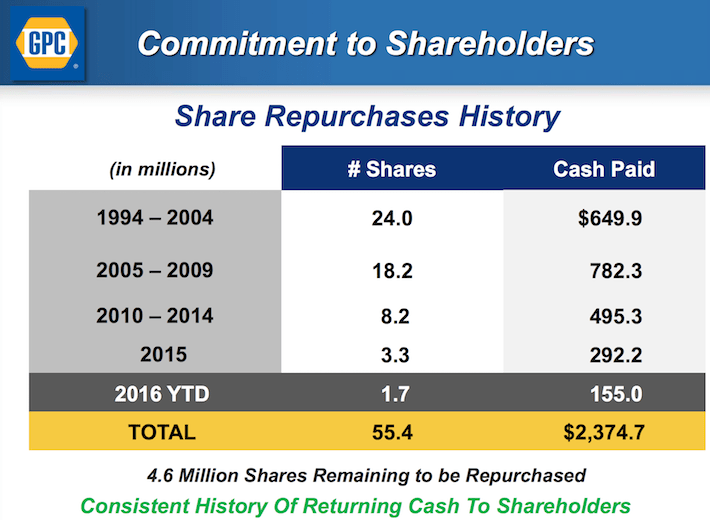 GPC

Commitment to Shareholders

Share Repurchases History

| (in millions) | # Shares | Cash Paid |
|---|---|---|
| 1994 – 2004 | 24.0 | $649.9 |
| 2005 – 2009 | 18.2 | 782.3 |
| 2010 – 2014 | 8.2 | 495.3 |
| 2015 | 3.3 | 292.2 |
| 2016 YTD | 1.7 | 155.0 |
| TOTAL | 55.4 | $2,374.7 |

4.6 Million Shares Remaining to be Repurchased

Consistent History Of Returning Cash To Shareholders